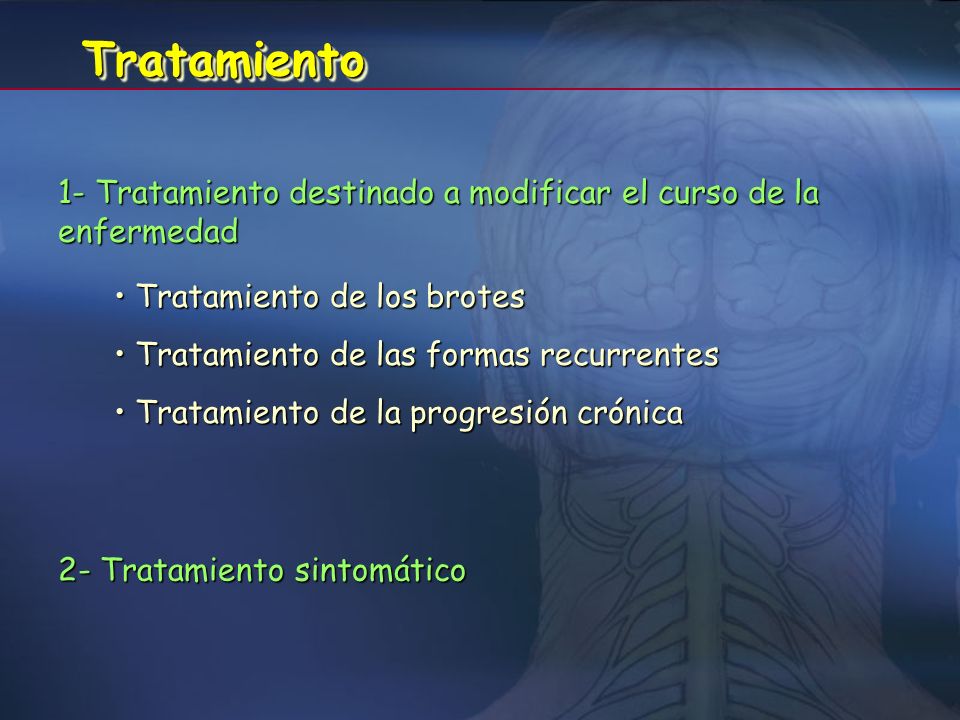 Tratamiento

1- Tratamiento destinado a modificar el curso de la enfermedad

• Tratamiento de los brotes
• Tratamiento de las formas recurrentes
• Tratamiento de la progresión crónica

2- Tratamiento sintomático